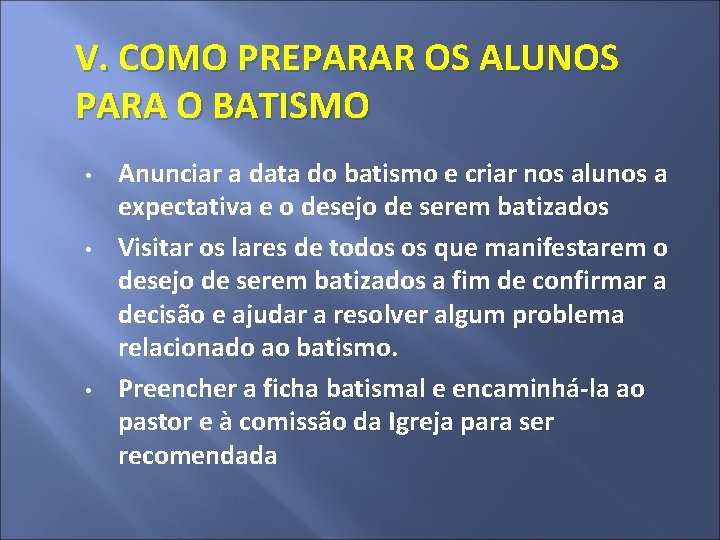 V. COMO PREPARAR OS ALUNOS PARA O BATISMO

• Anunciar a data do batismo e criar nos alunos a expectativa e o desejo de serem batizados

• Visitar os lares de todos os que manifestarem o desejo de serem batizados a fim de confirmar a decisão e ajudar a resolver algum problema relacionado ao batismo.

• Preencher a ficha batismal e encaminhá-la ao pastor e à comissão da Igreja para ser recomendada